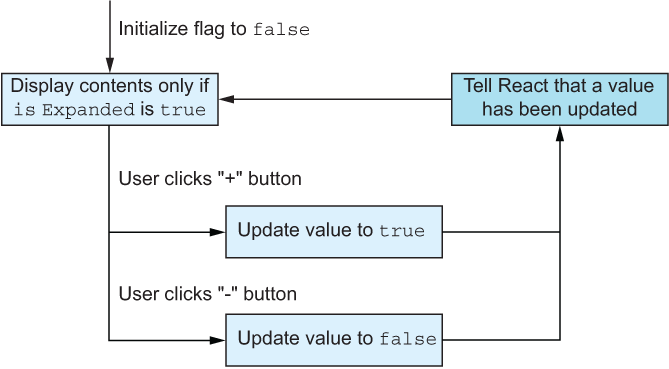 Initialize flag to false

Display contents only if is Expanded is true

Tell React that a value has been updated

User clicks "+" button

Update value to true

User clicks "-" button

Update value to false